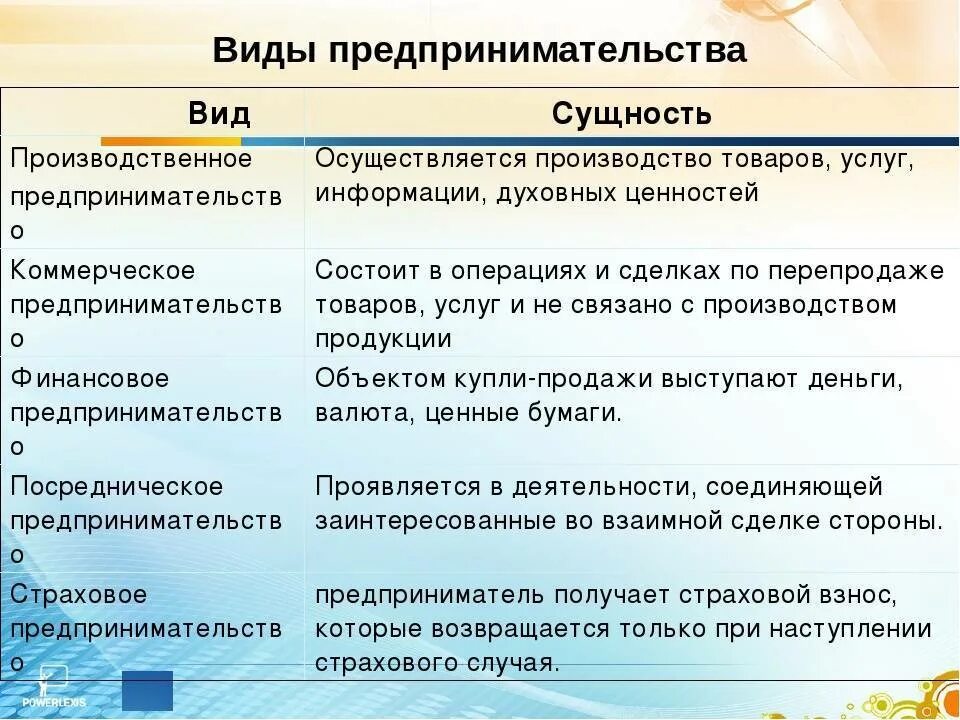 Виды предпринимательства

| Вид | Сущность |
|---|---|
| Производственное предпринимательство | Осуществляется производство товаров, услуг, информации, духовных ценностей |
| Коммерческое предпринимательство | Состоит в операциях и сделках по перепродаже товаров, услуг и не связано с производством продукции |
| Финансовое предпринимательство | Объектом купли-продажи выступают деньги, валюта, ценные бумаги. |
| Посредническое предпринимательство | Проявляется в деятельности, соединяющей заинтересованные во взаимной сделке стороны. |
| Страховое предпринимательство | предприниматель получает страховой взнос, которые возвращается только при наступлении страхового случая. |

POWERLEXIS